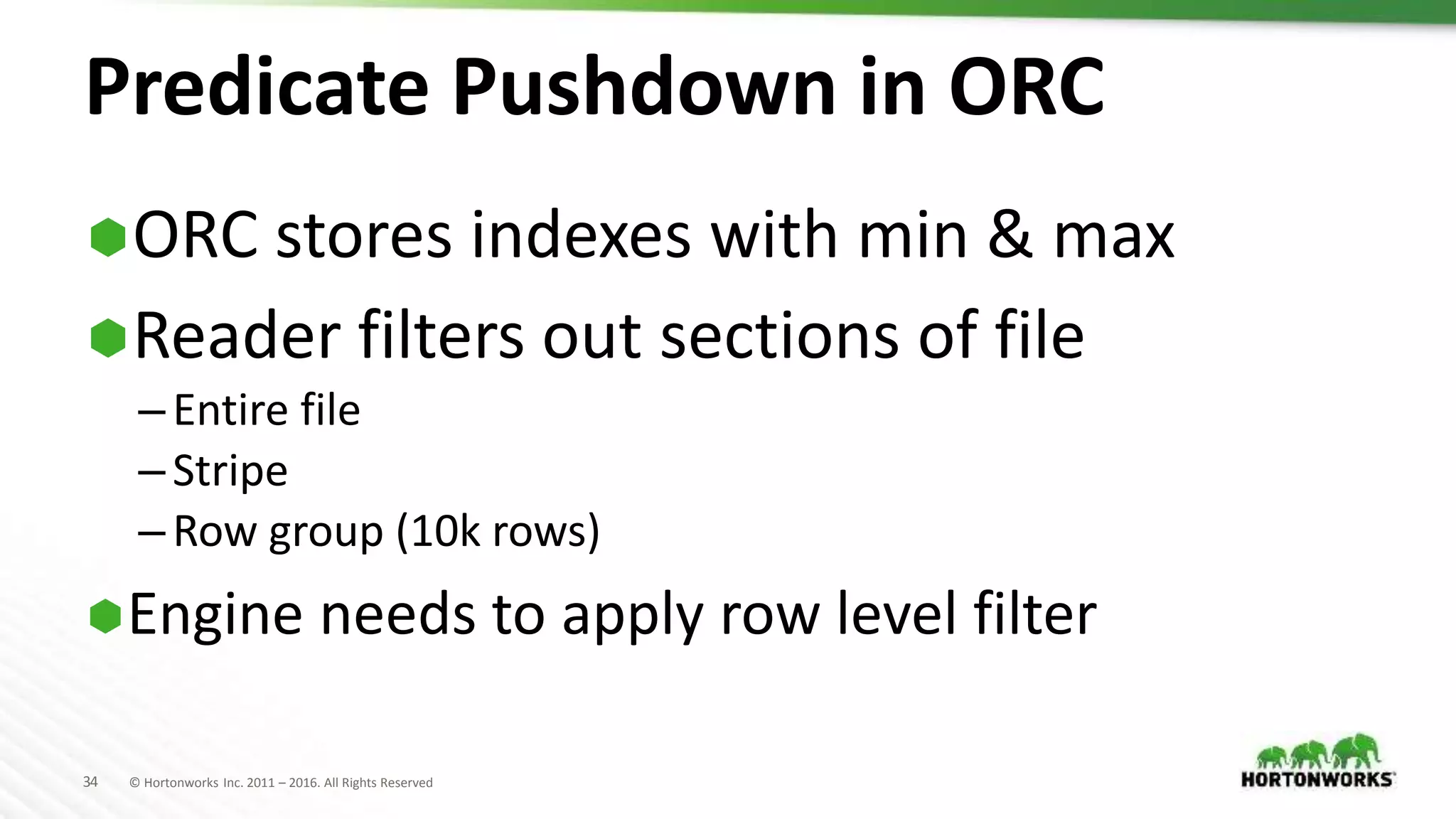 Predicate Pushdown in ORC

ORC stores indexes with min & max

Reader filters out sections of file

– Entire file

– Stripe

– Row group (10k rows)

Engine needs to apply row level filter

34 © Hortonworks Inc. 2011 – 2016. All Rights Reserved

HORTONWORKS